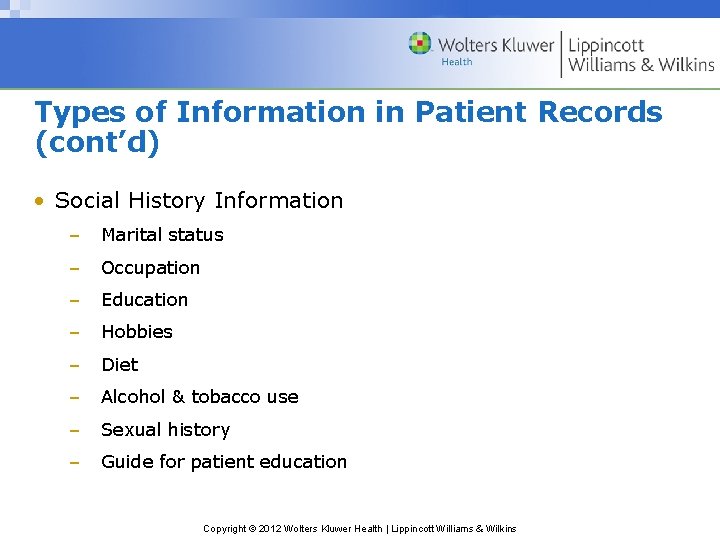 Wolters Kluwer Health | Lippincott Williams & Wilkins

Types of Information in Patient Records (cont'd)

• Social History Information
– Marital status
– Occupation
– Education
– Hobbies
– Diet
– Alcohol & tobacco use
– Sexual history
– Guide for patient education

Copyright © 2012 Wolters Kluwer Health | Lippincott Williams & Wilkins